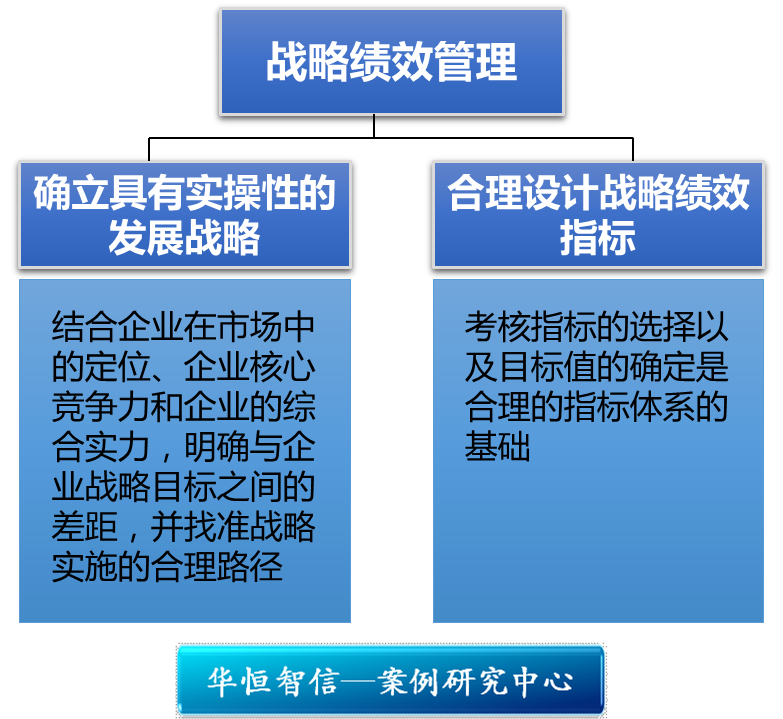 战略绩效管理

确立具有实操性的发展战略

结合企业在市场中的定位、企业核心竞争力和企业的综合实力，明确与企业战略目标之间的差距，并找准战略实施的合理路径

合理设计战略绩效指标

考核指标的选择以及目标值的确定是合理的指标体系的基础

华恒智信—案例研究中心